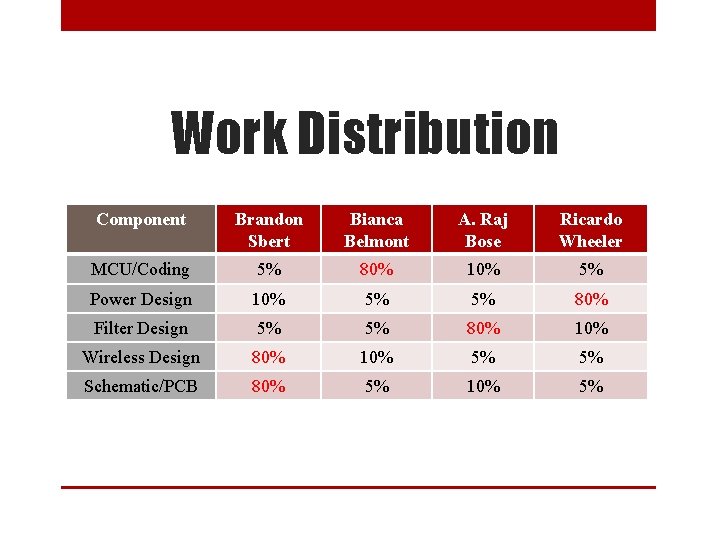 Work Distribution

| Component | Brandon Sbert | Bianca Belmont | A. Raj Bose | Ricardo Wheeler |
|---|---|---|---|---|
| MCU/Coding | 5% | 80% | 10% | 5% |
| Power Design | 10% | 5% | 5% | 80% |
| Filter Design | 5% | 5% | 80% | 10% |
| Wireless Design | 80% | 10% | 5% | 5% |
| Schematic/PCB | 80% | 5% | 10% | 5% |